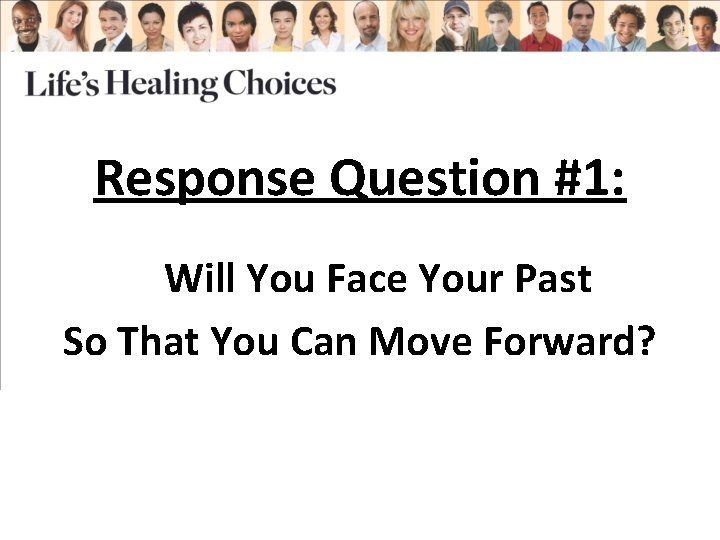 Life's Healing Choices

Response Question #1:

Will You Face Your Past
So That You Can Move Forward?